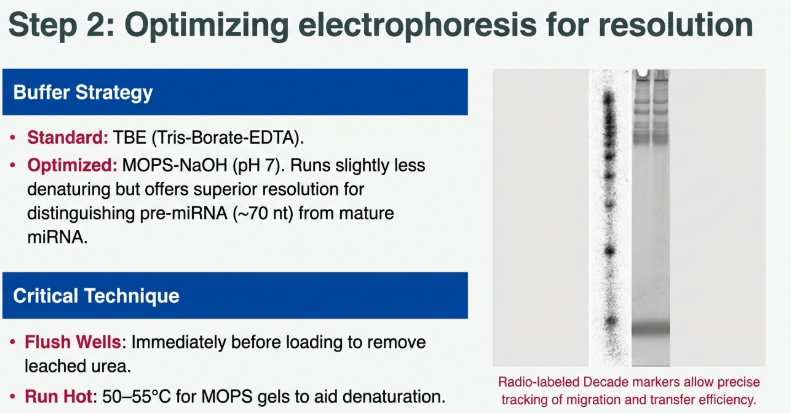 Step 2: Optimizing electrophoresis for resolution

Buffer Strategy

• Standard: TBE (Tris-Borate-EDTA).
• Optimized: MOPS-NaOH (pH 7). Runs slightly less denaturing but offers superior resolution for distinguishing pre-miRNA (~70 nt) from mature miRNA.

Critical Technique

• Flush Wells: Immediately before loading to remove leached urea.
• Run Hot: 50–55°C for MOPS gels to aid denaturation.

Radio-labeled Decade markers allow precise tracking of migration and transfer efficiency.